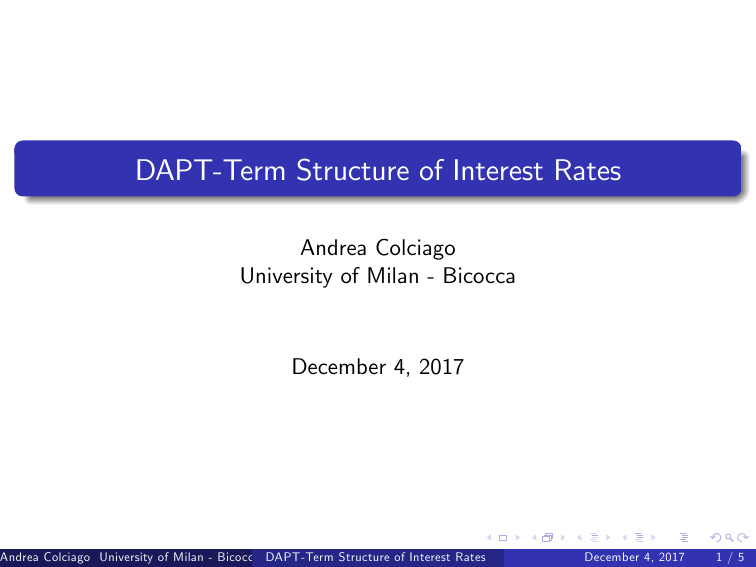 DAPT-Term Structure of Interest Rates

Andrea Colciago
University of Milan - Bicocca

December 4, 2017

Andrea Colciago University of Milan - Bicocc DAPT-Term Structure of Interest Rates December 4, 2017 1 / 5